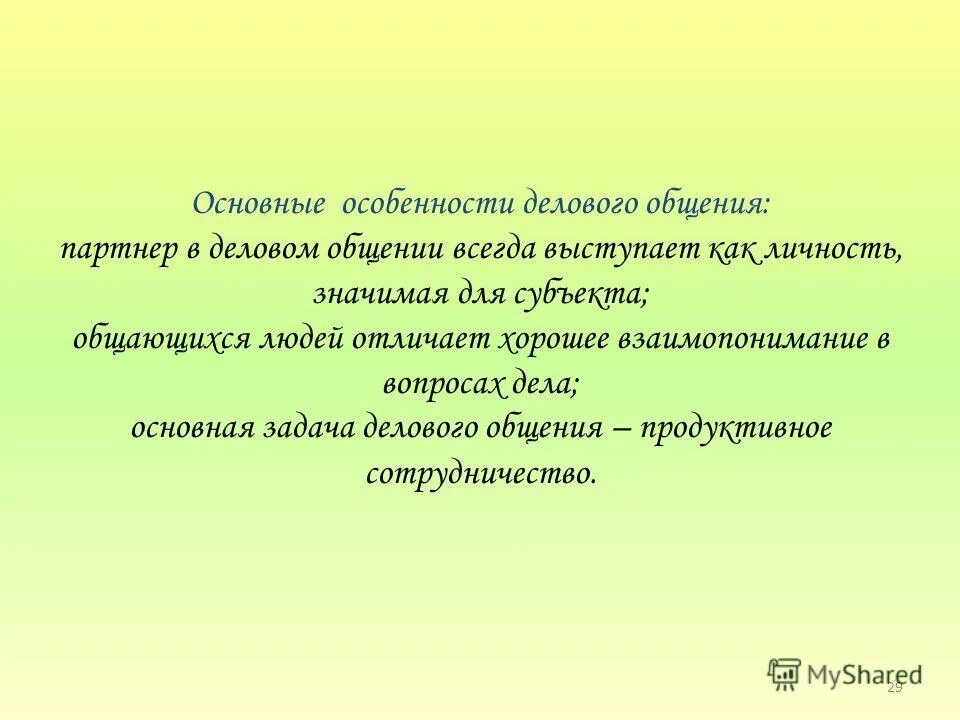 Основные особенности делового общения:
партнер в деловом общении всегда выступает как личность, значимая для субъекта;
общающихся людей отличает хорошее взаимопонимание в вопросах дела;
основная задача делового общения – продуктивное сотрудничество.

MyShared
29